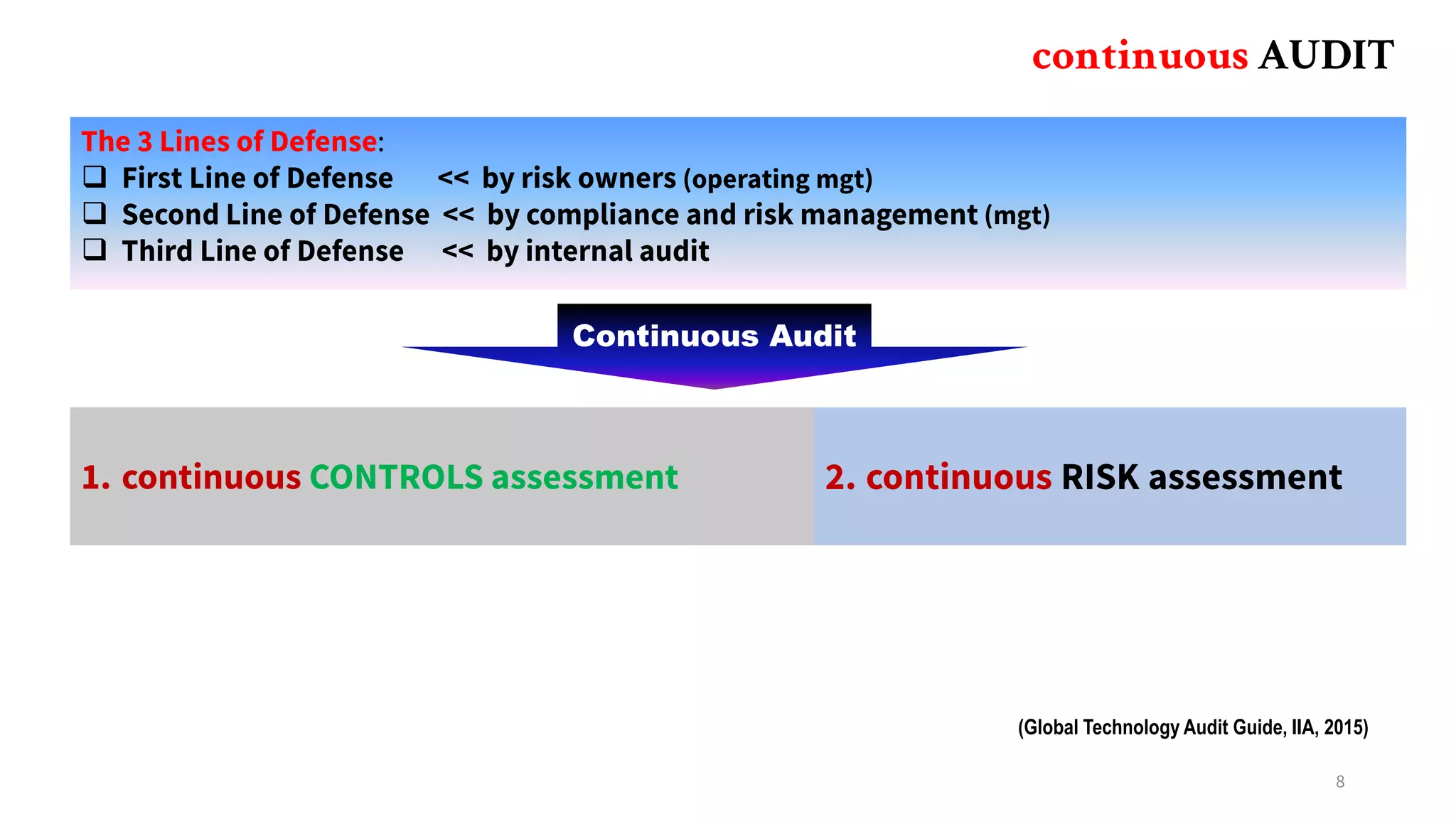 continuous AUDIT

The 3 Lines of Defense:
❑ First Line of Defense << by risk owners (operating mgt)
❑ Second Line of Defense << by compliance and risk management (mgt)
❑ Third Line of Defense << by internal audit

Continuous Audit

1. continuous CONTROLS assessment

2. continuous RISK assessment

(Global Technology Audit Guide, IIA, 2015)

8